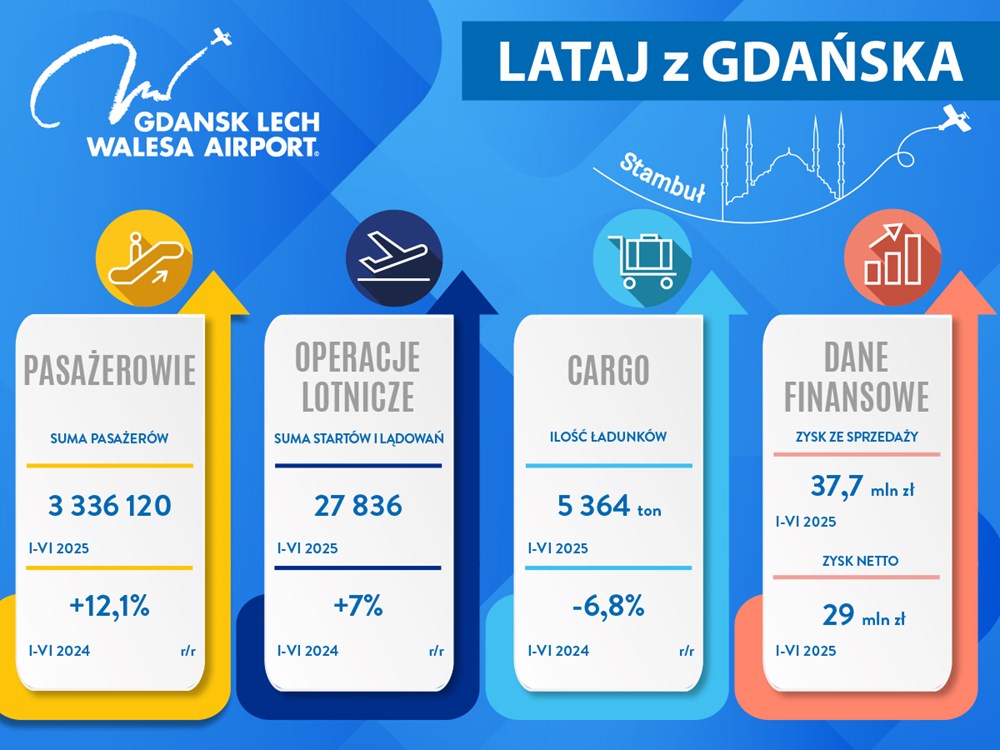 GDANSK LECH WALESA AIRPORT

LATAJ z GDAŃSKA

Stambuł

PASAŻEROWIE

SUMA PASAŻERÓW

3 336 120

I-VI 2025

+12,1%

I-VI 2024 r/r

OPERACJE LOTNICZE

SUMA STARTÓW I LĄDOWAŃ

27 836

I-VI 2025

+7%

I-VI 2024 r/r

CARGO

ILOŚĆ ŁADUNKÓW

5 364 ton

I-VI 2025

-6,8%

I-VI 2024 r/r

DANE FINANSOWE

ZYSK ZE SPRZEDAŻY

37,7 mln zł

I-VI 2025

ZYSK NETTO

29 mln zł

I-VI 2025